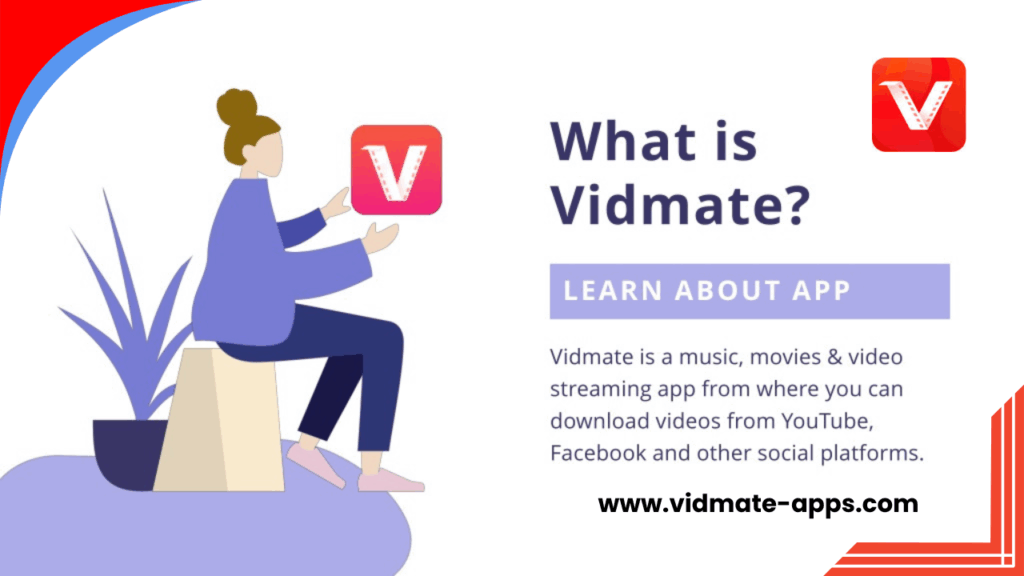 What is Vidmate?

LEARN ABOUT APP

Vidmate is a music, movies & video streaming app from where you can download videos from YouTube, Facebook and other social platforms.

www.vidmate-apps.com